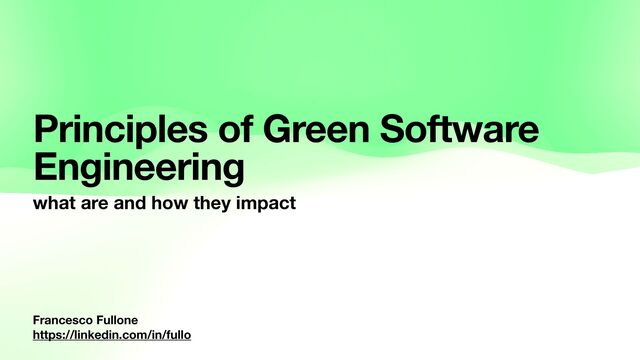 Principles of Green Software Engineering

what are and how they impact

Francesco Fullone
https://linkedin.com/in/fullo